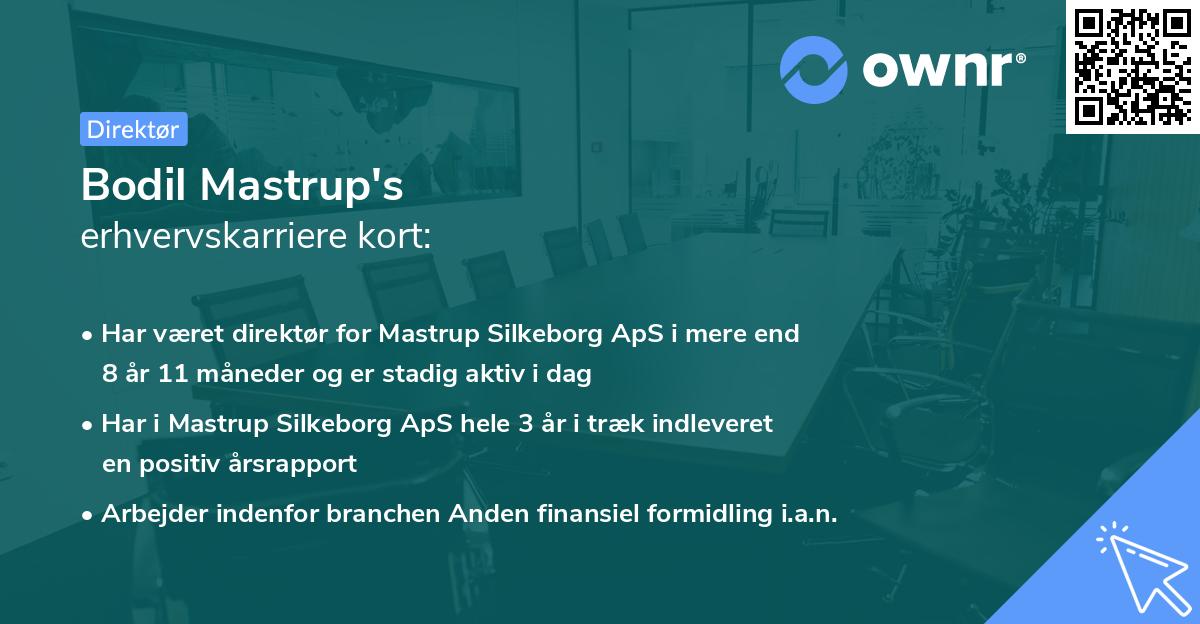 ownr®

Direktør

Bodil Mastrup's
erhvervskarriere kort:

• Har været direktør for Mastrup Silkeborg ApS i mere end 8 år 11 måneder og er stadig aktiv i dag

• Har i Mastrup Silkeborg ApS hele 3 år i træk indleveret en positiv årsrapport

• Arbejder indenfor branchen Anden finansiel formidling i.a.n.